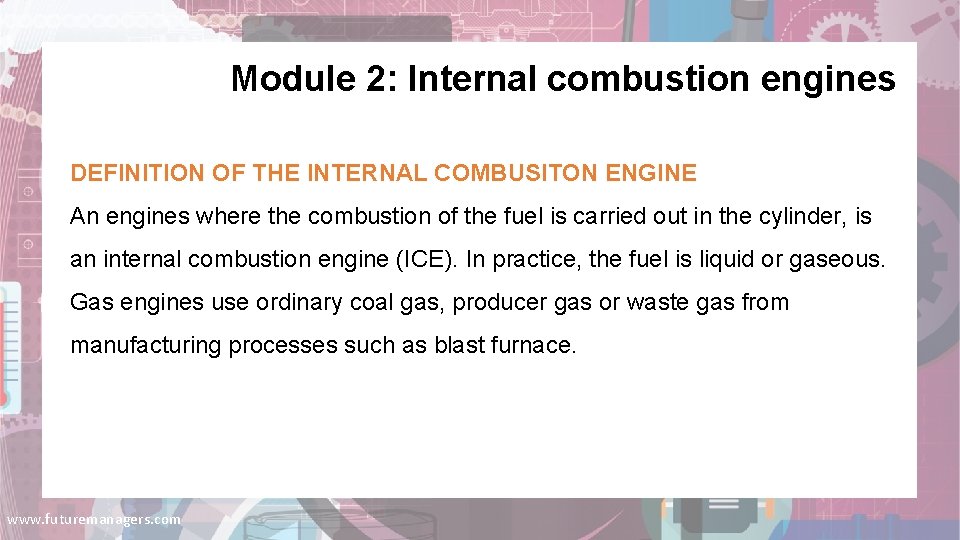 Module 2: Internal combustion engines

DEFINITION OF THE INTERNAL COMBUSITON ENGINE

An engines where the combustion of the fuel is carried out in the cylinder, is an internal combustion engine (ICE). In practice, the fuel is liquid or gaseous. Gas engines use ordinary coal gas, producer gas or waste gas from manufacturing processes such as blast furnace.

www.futuremanagers.com